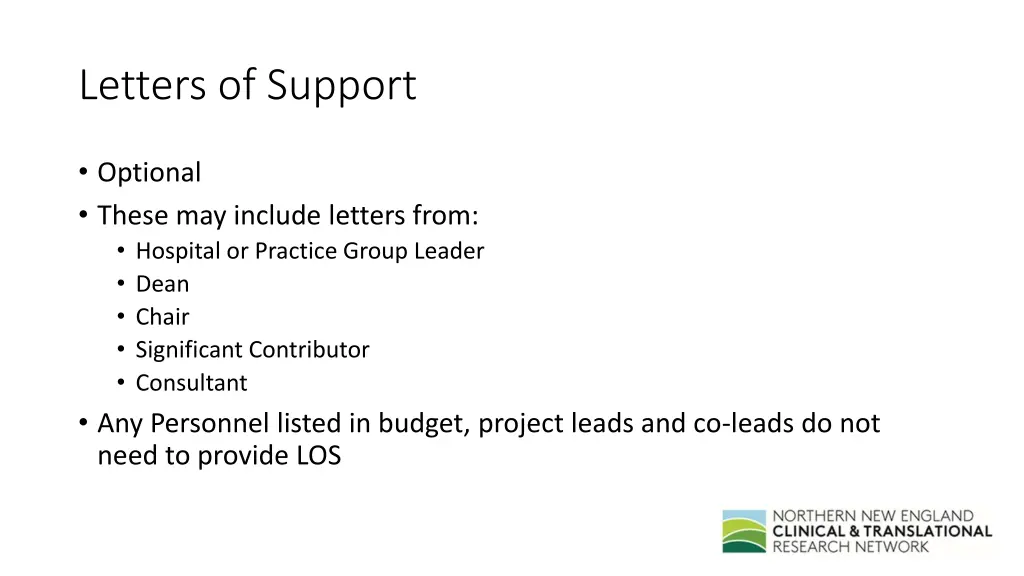 Letters of Support

• Optional
• These may include letters from:
  • Hospital or Practice Group Leader
  • Dean
  • Chair
  • Significant Contributor
  • Consultant
• Any Personnel listed in budget, project leads and co-leads do not need to provide LOS

NORTHERN NEW ENGLAND
CLINICAL & TRANSLATIONAL
RESEARCH NETWORK